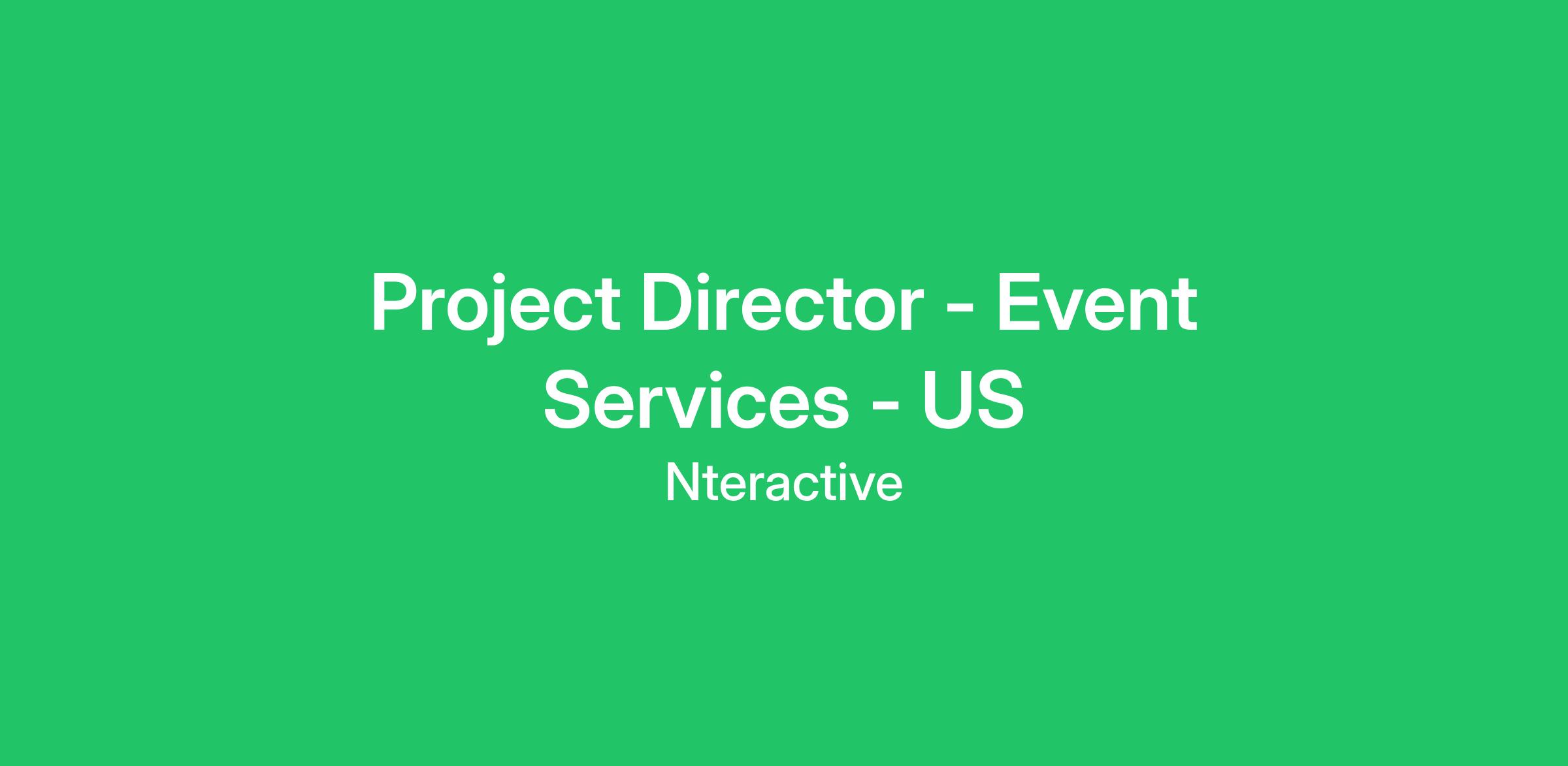 Project Director - Event Services - US

Nteractive